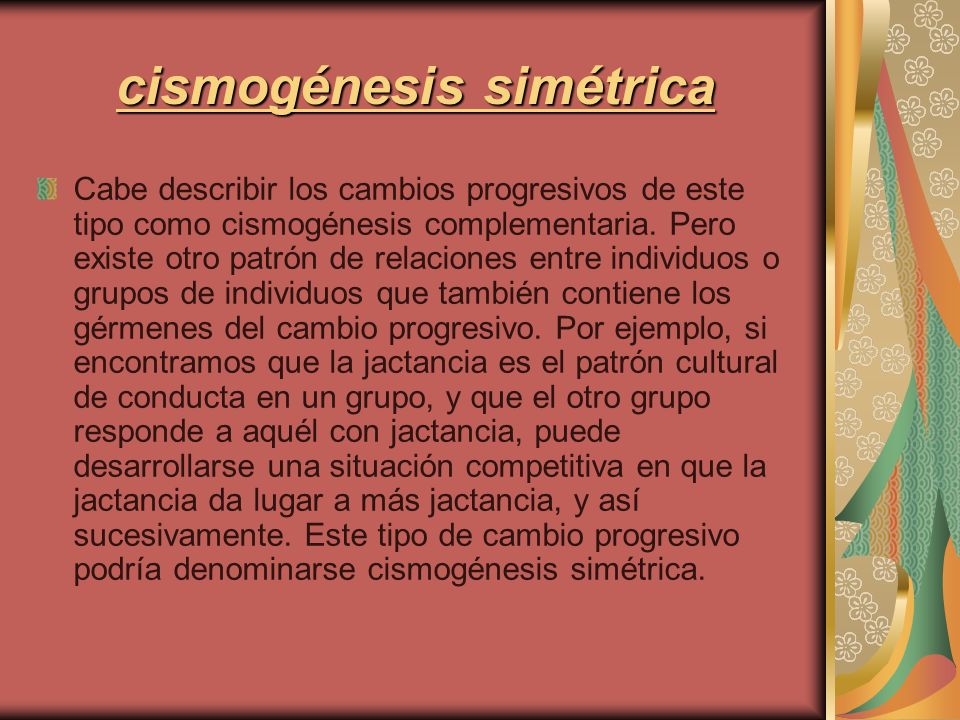 cismogénesis simétrica

Cabe describir los cambios progresivos de este tipo como cismogénesis complementaria. Pero existe otro patrón de relaciones entre individuos o grupos de individuos que también contiene los gérmenes del cambio progresivo. Por ejemplo, si encontramos que la jactancia es el patrón cultural de conducta en un grupo, y que el otro grupo responde a aquél con jactancia, puede desarrollarse una situación competitiva en que la jactancia da lugar a más jactancia, y así sucesivamente. Este tipo de cambio progresivo podría denominarse cismogénesis simétrica.